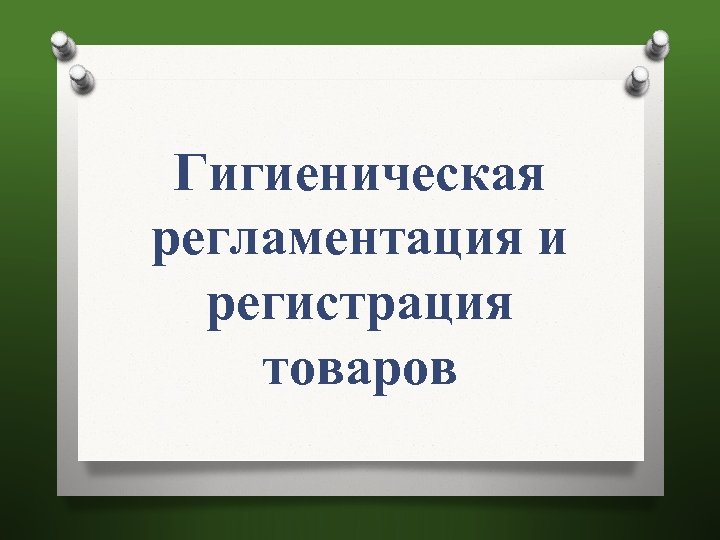 Гигиеническая регламентация и регистрация товаров